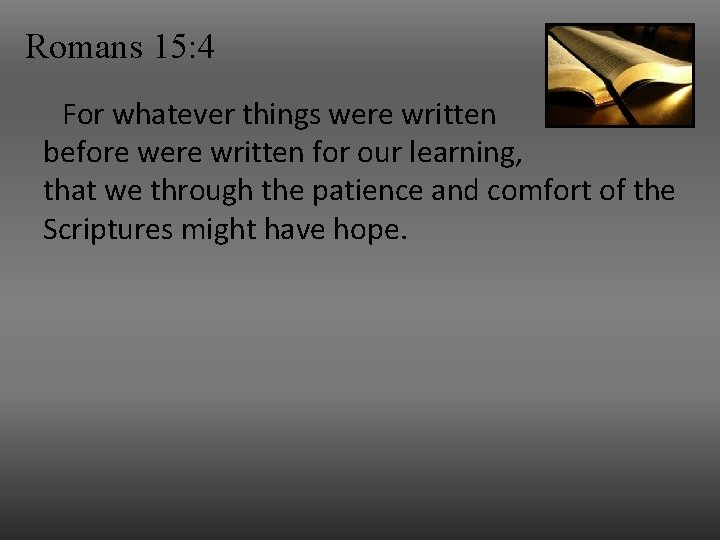 Romans 15:4

For whatever things were written before were written for our learning, that we through the patience and comfort of the Scriptures might have hope.